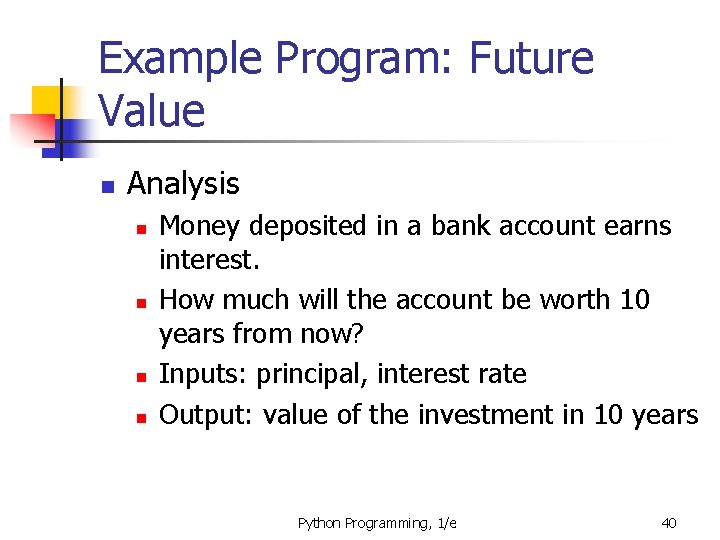 Example Program: Future Value

Analysis

Money deposited in a bank account earns interest.

How much will the account be worth 10 years from now?

Inputs: principal, interest rate

Output: value of the investment in 10 years

Python Programming, 1/e

40